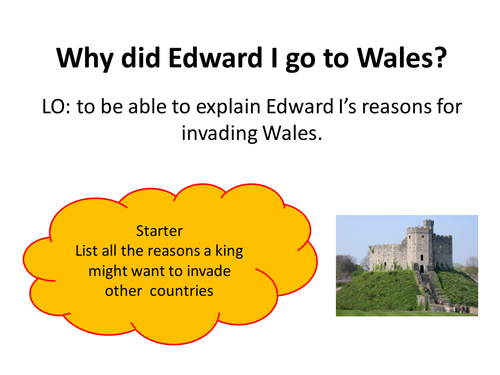 Why did Edward I go to Wales?

LO: to be able to explain Edward I's reasons for invading Wales.

Starter
List all the reasons a king might want to invade other countries